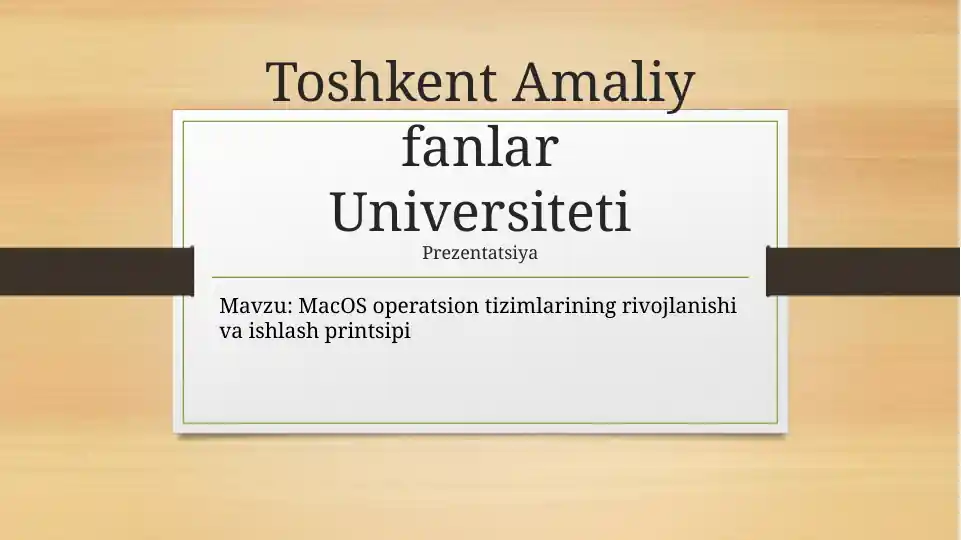 Toshkent Amaliy fanlar Universiteti

Prezentatsiya

Mavzu: MacOS operatsion tizimlarining rivojlanishi va ishlash printsipi